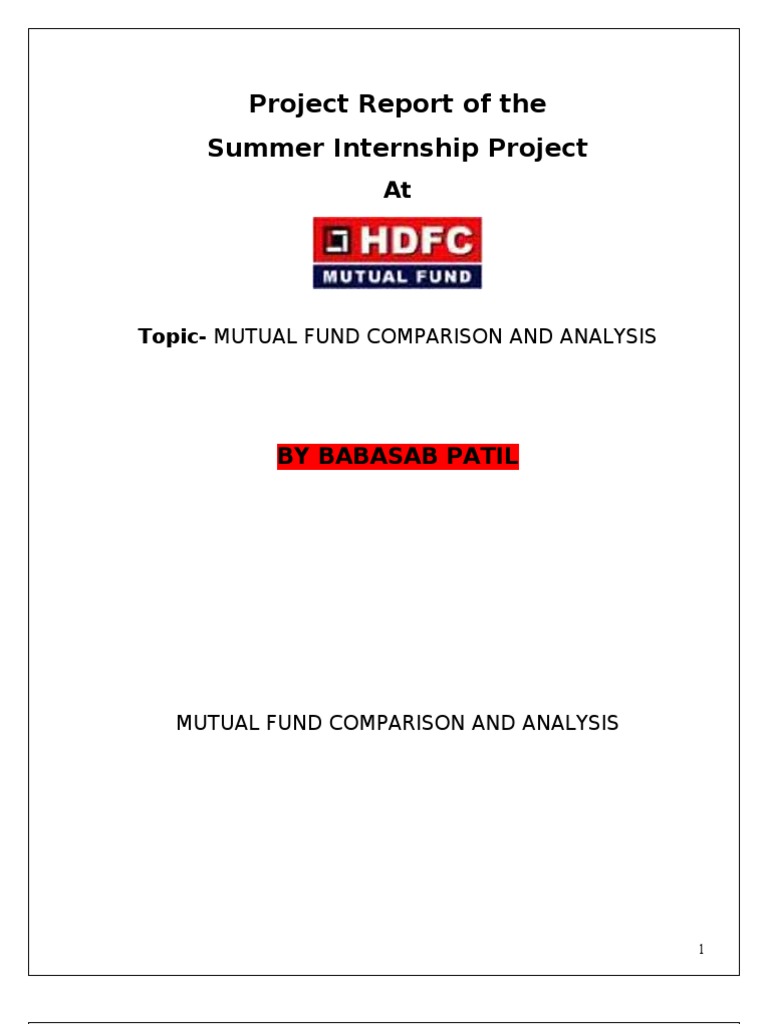 Project Report of the
Summer Internship Project
At

HDFC
MUTUAL FUND

Topic- MUTUAL FUND COMPARISON AND ANALYSIS

BY BABASAB PATIL

MUTUAL FUND COMPARISON AND ANALYSIS

1